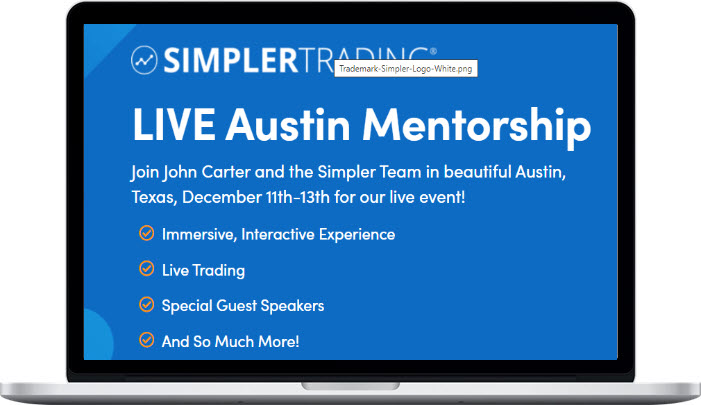 SIMPLERTRADING®
Trademark-Simpler-Logo-White.png

LIVE Austin Mentorship

Join John Carter and the Simpler Team in beautiful Austin, Texas, December 11th-13th for our live event!

Immersive, Interactive Experience

Live Trading

Special Guest Speakers

And So Much More!